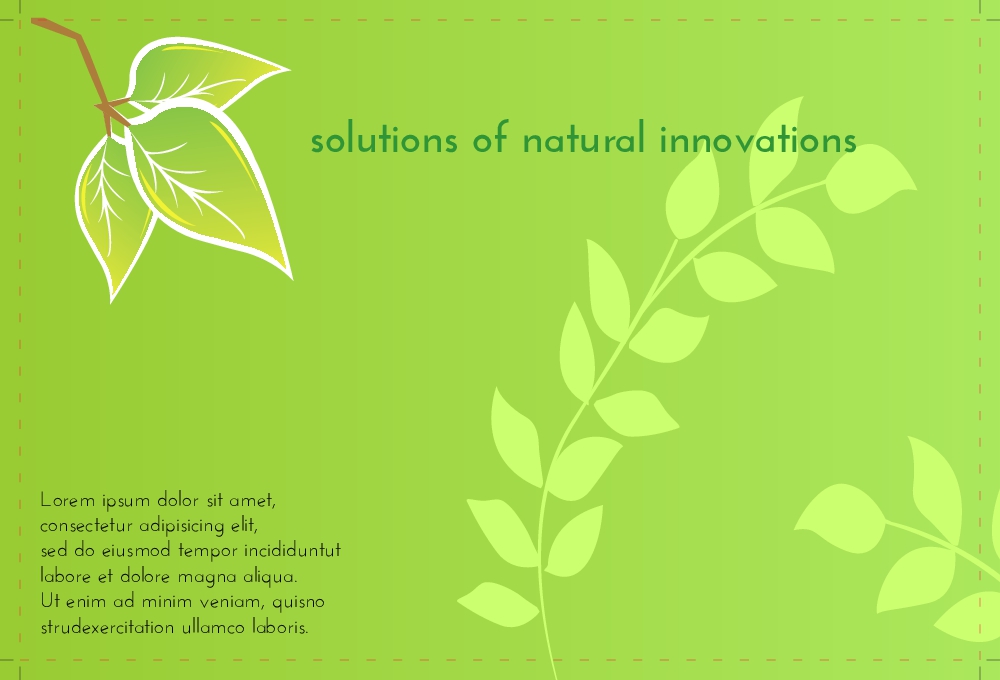 solutions of natural innovations

Lorem ipsum dolor sit amet, consectetur adipisicing elit, sed do eiusmod tempor incididuntut labore et dolore magna aliqua. Ut enim ad minim veniam, quisno strudexercitation ullamco laboris.